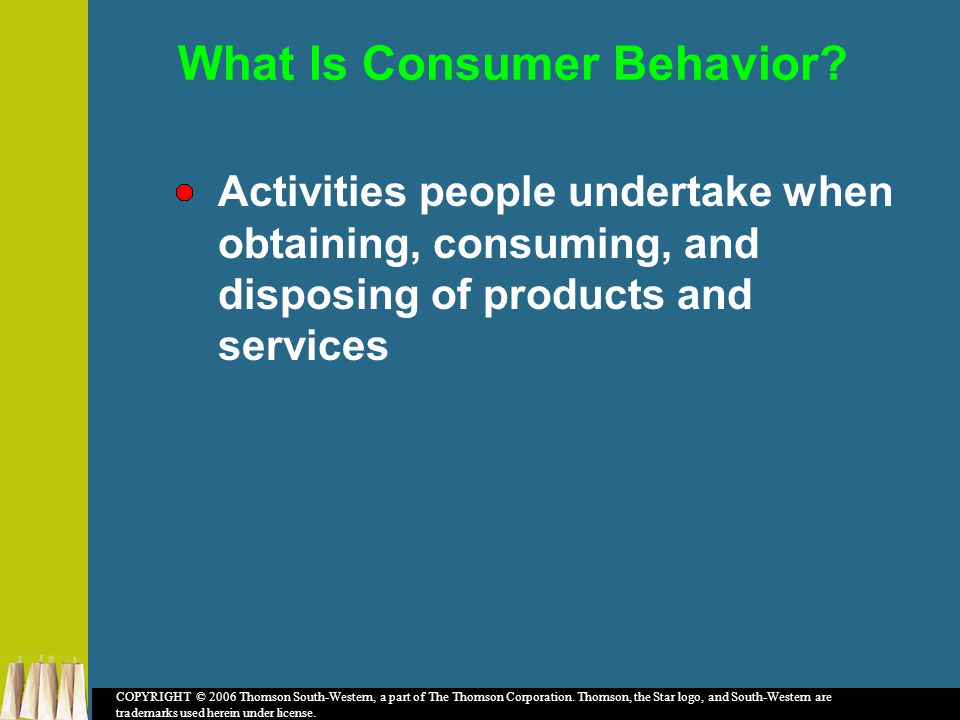 What Is Consumer Behavior?

Activities people undertake when obtaining, consuming, and disposing of products and services

COPYRIGHT © 2006 Thomson South-Western, a part of The Thomson Corporation. Thomson, the Star logo, and South-Western are trademarks used herein under license.